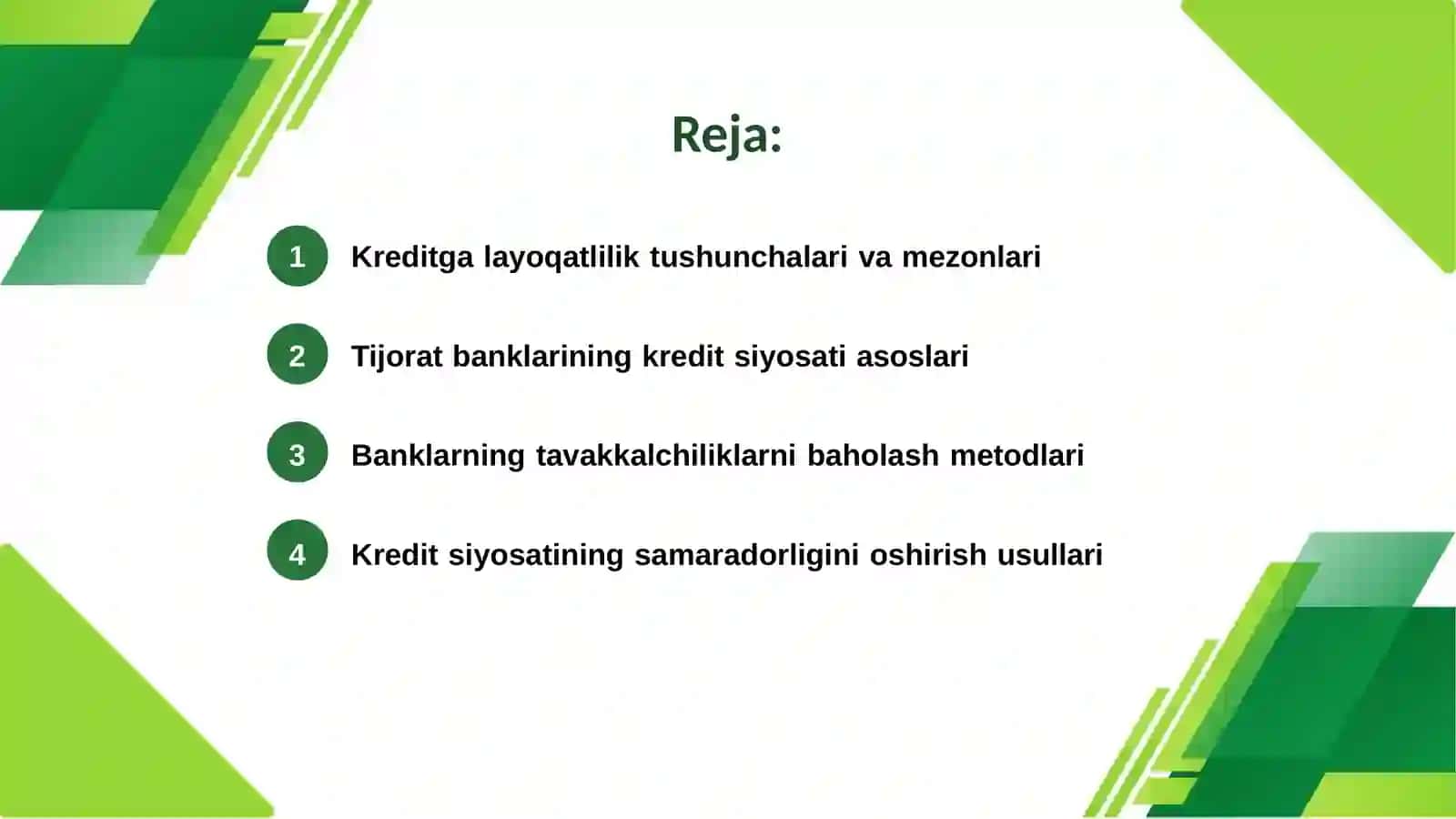 Reja:

1 Kreditga layoqatlilik tushunchalari va mezonlari

2 Tijorat banklarining kredit siyosati asoslari

3 Banklarning tavakkalchiliklarni baholash metodlari

4 Kredit siyosatining samaradorligini oshirish usullari